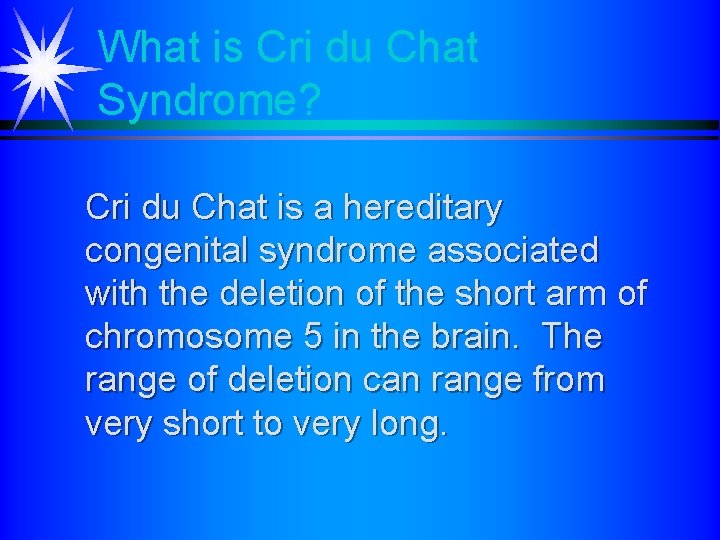 What is Cri du Chat Syndrome?

Cri du Chat is a hereditary congenital syndrome associated with the deletion of the short arm of chromosome 5 in the brain.  The range of deletion can range from very short to very long.